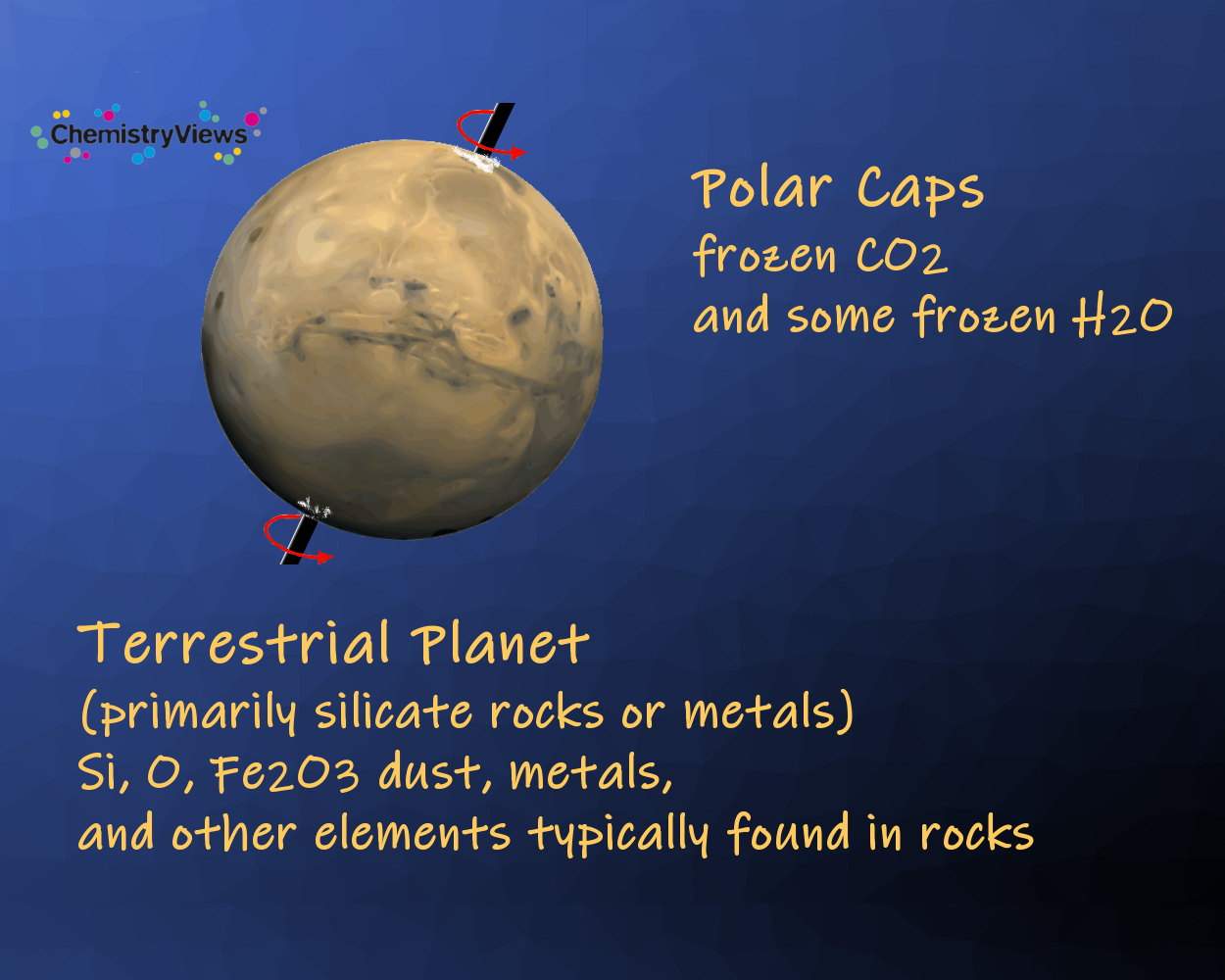 ChemistryViews

Polar Caps
frozen CO2
and some frozen H2O

Terrestrial Planet
(primarily silicate rocks or metals)
Si, O, Fe2O3 dust, metals,
and other elements typically found in rocks